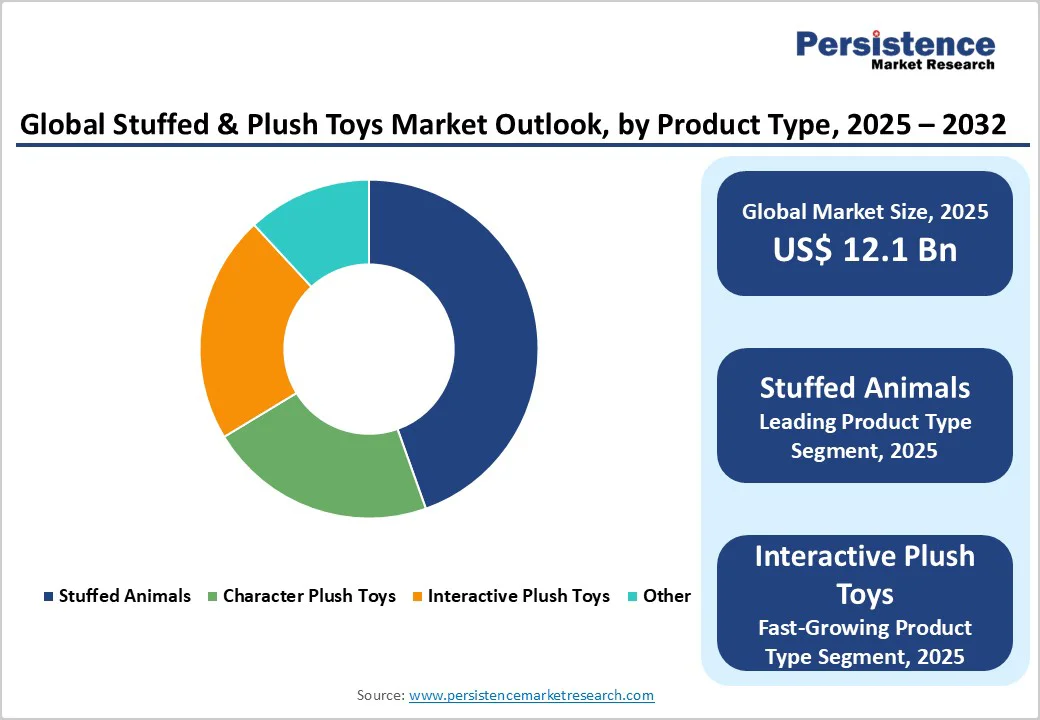 Persistence
Market Research

Global Stuffed & Plush Toys Market Outlook, by Product Type, 2025 – 2032

Stuffed Animals
Character Plush Toys
Interactive Plush Toys
Other

Global Market Size, 2025
US$ 12.1 Bn

Stuffed Animals
Leading Product Type Segment, 2025

Interactive Plush Toys
Fast-Growing Product Type Segment, 2025

Source: www.persistencemarketresearch.com